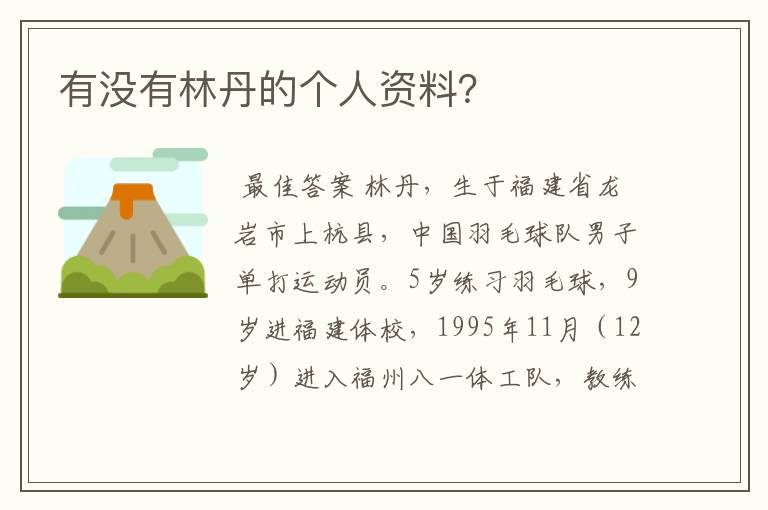 有没有林丹的个人资料?

最佳答案 林丹，生于福建省龙岩市上杭县，中国羽毛球队男子单打运动员。5岁练习羽毛球，9岁进福建体校，1995年11月（12岁）进入福州八一体工队，教练